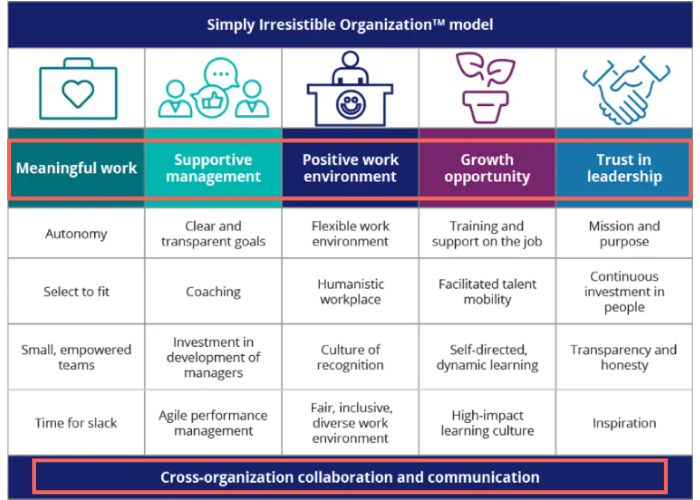 Simply Irresistible Organization™ model

| Meaningful work | Supportive management | Positive work environment | Growth opportunity | Trust in leadership |
|---|---|---|---|---|
| Autonomy | Clear and transparent goals | Flexible work environment | Training and support on the job | Mission and purpose |
| Select to fit | Coaching | Humanistic workplace | Facilitated talent mobility | Continuous investment in people |
| Small, empowered teams | Investment in development of managers | Culture of recognition | Self-directed, dynamic learning | Transparency and honesty |
| Time for slack | Agile performance management | Fair, inclusive, diverse work environment | High-impact learning culture | Inspiration |

Cross-organization collaboration and communication